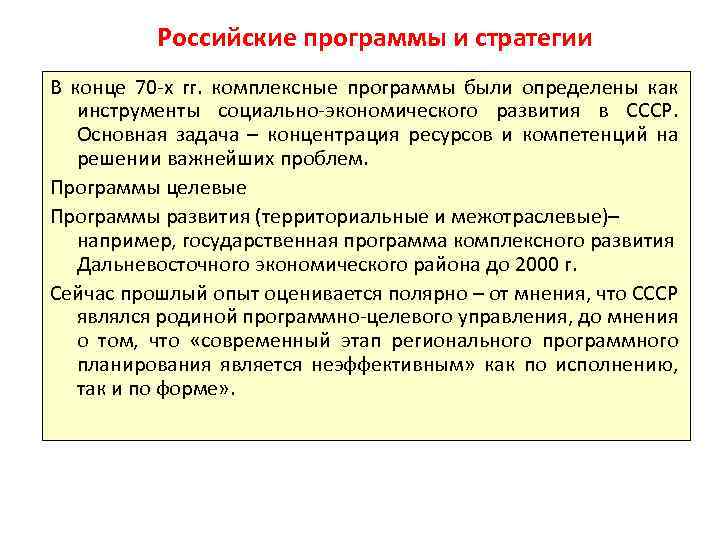 Российские программы и стратегии

В конце 70-х гг. комплексные программы были определены как инструменты социально-экономического развития в СССР. Основная задача – концентрация ресурсов и компетенций на решении важнейших проблем.

Программы целевые

Программы развития (территориальные и межотраслевые)– например, государственная программа комплексного развития Дальневосточного экономического района до 2000 г.

Сейчас прошлый опыт оценивается полярно – от мнения, что СССР являлся родиной программно-целевого управления, до мнения о том, что «современный этап регионального программного планирования является неэффективным» как по исполнению, так и по форме».